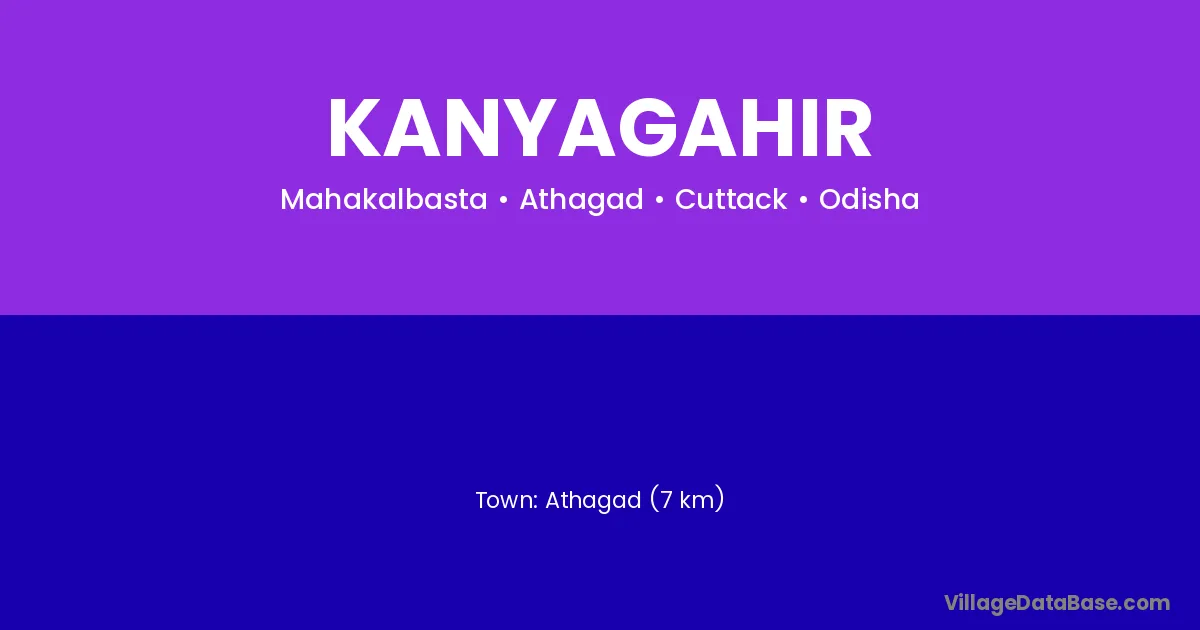 KANYAGAHIR

Mahakalbasta • Athagad • Cuttack • Odisha

Town: Athagad (7 km)

VillageDataBase.com